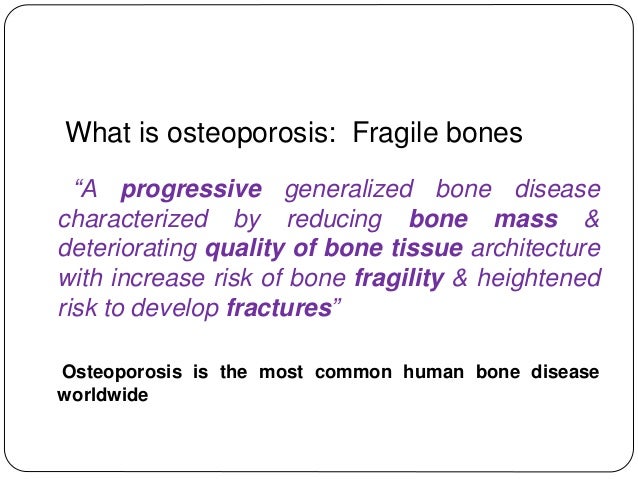 What is osteoporosis:  Fragile bones

“A progressive generalized bone disease characterized by reducing bone mass & deteriorating quality of bone tissue architecture with increase risk of bone fragility & heightened risk to develop fractures”

Osteoporosis is the most common human bone disease worldwide